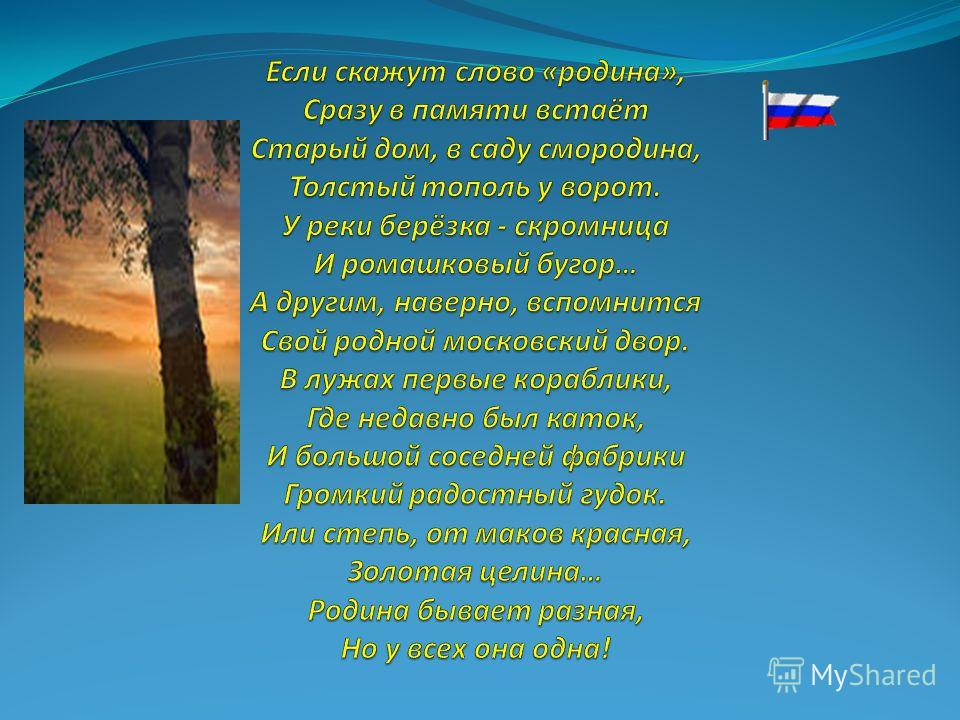 Если скажут слово «родина»,
Сразу в памяти встаёт
Старый дом, в саду смородина,
Толстый тополь у ворот.
У реки берёзка - скромница
И ромашковый бугор…
А другим, наверно, вспомнится
Свой родной московский двор.
В лужах первые кораблики,
Где недавно был каток,
И большой соседней фабрики
Громкий радостный гудок.
Или степь, от маков красная,
Золотая целина…
Родина бывает разная,
Но у всех она одна!

MyShared